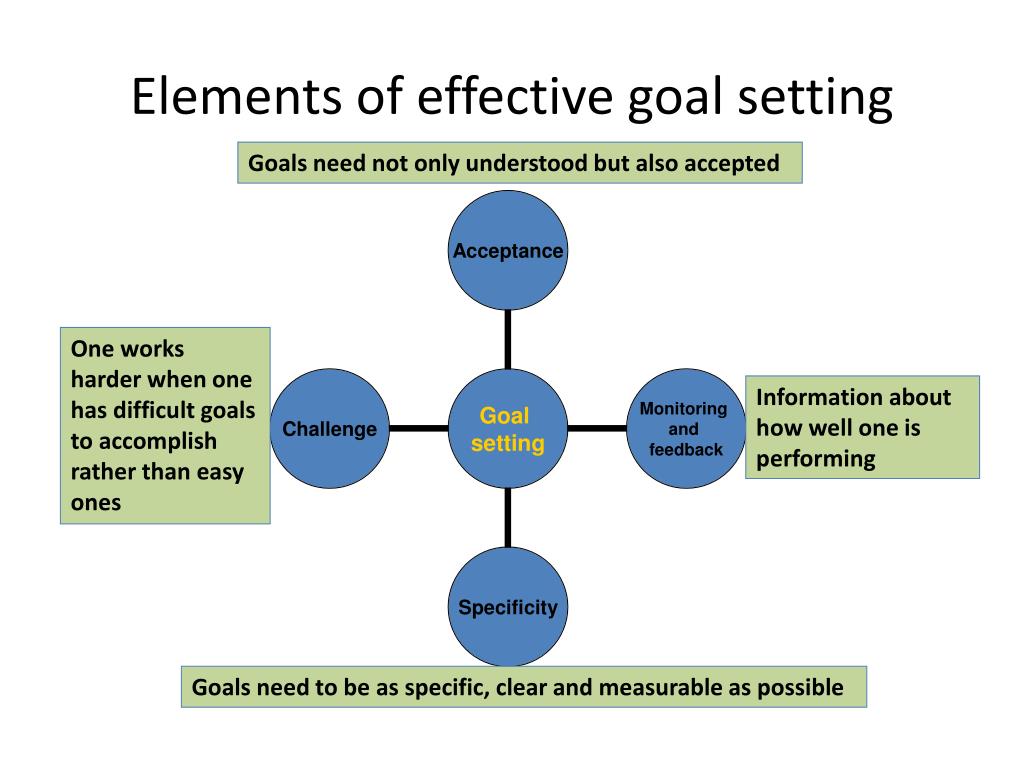 Elements of effective goal setting

Goals need not only understood but also accepted

Acceptance

One works harder when one has difficult goals to accomplish rather than easy ones

Challenge

Goal setting

Monitoring and feedback

Information about how well one is performing

Specificity

Goals need to be as specific, clear and measurable as possible